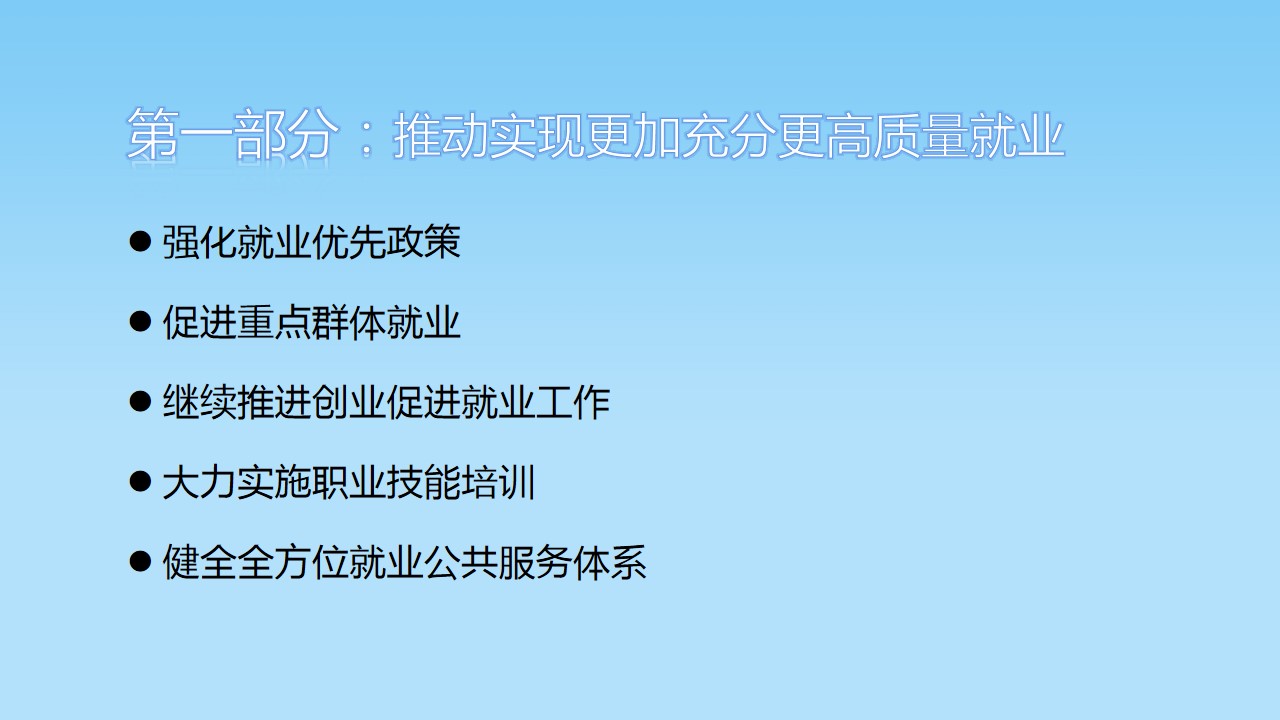 第一部分：推动实现更加充分更高质量就业

● 强化就业优先政策

● 促进重点群体就业

● 继续推进创业促进就业工作

● 大力实施职业技能培训

● 健全全方位就业公共服务体系